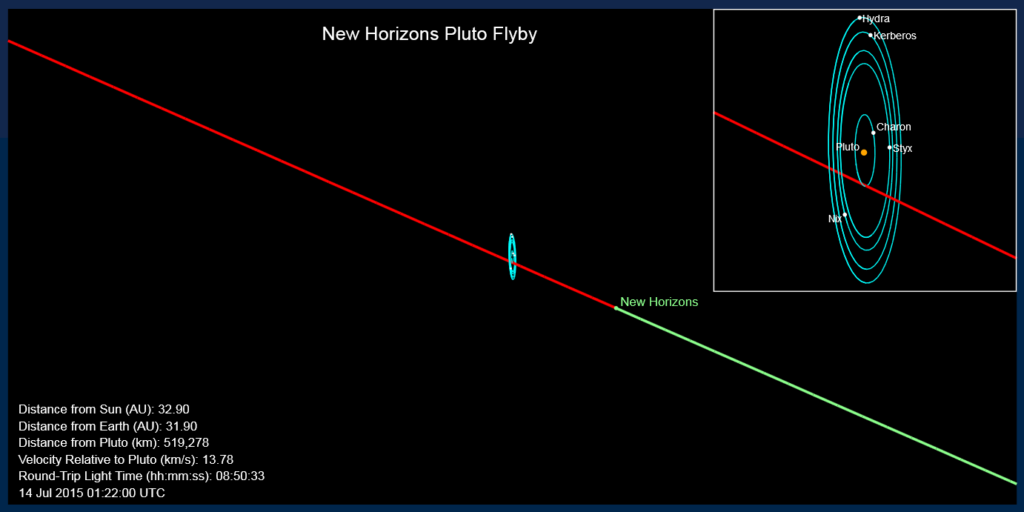 New Horizons Pluto Flyby

Hydra
Kerberos
Charon
Pluto
Styx
Nix

New Horizons

Distance from Sun (AU): 32.90
Distance from Earth (AU): 31.90
Distance from Pluto (km): 519,278
Velocity Relative to Pluto (km/s): 13.78
Round-Trip Light Time (hh:mm:ss): 08:50:33
14 Jul 2015 01:22:00 UTC